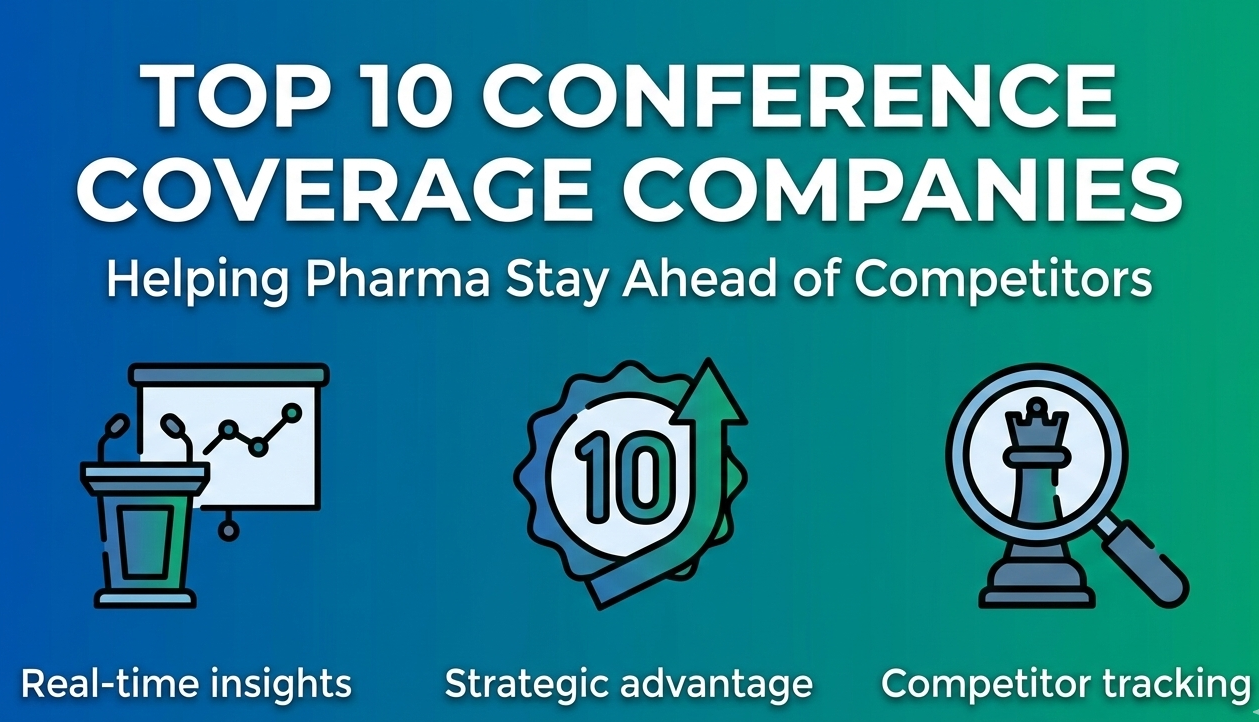 TOP 10 CONFERENCE COVERAGE COMPANIES

Helping Pharma Stay Ahead of Competitors

10

Real-time insights

Strategic advantage

Competitor tracking